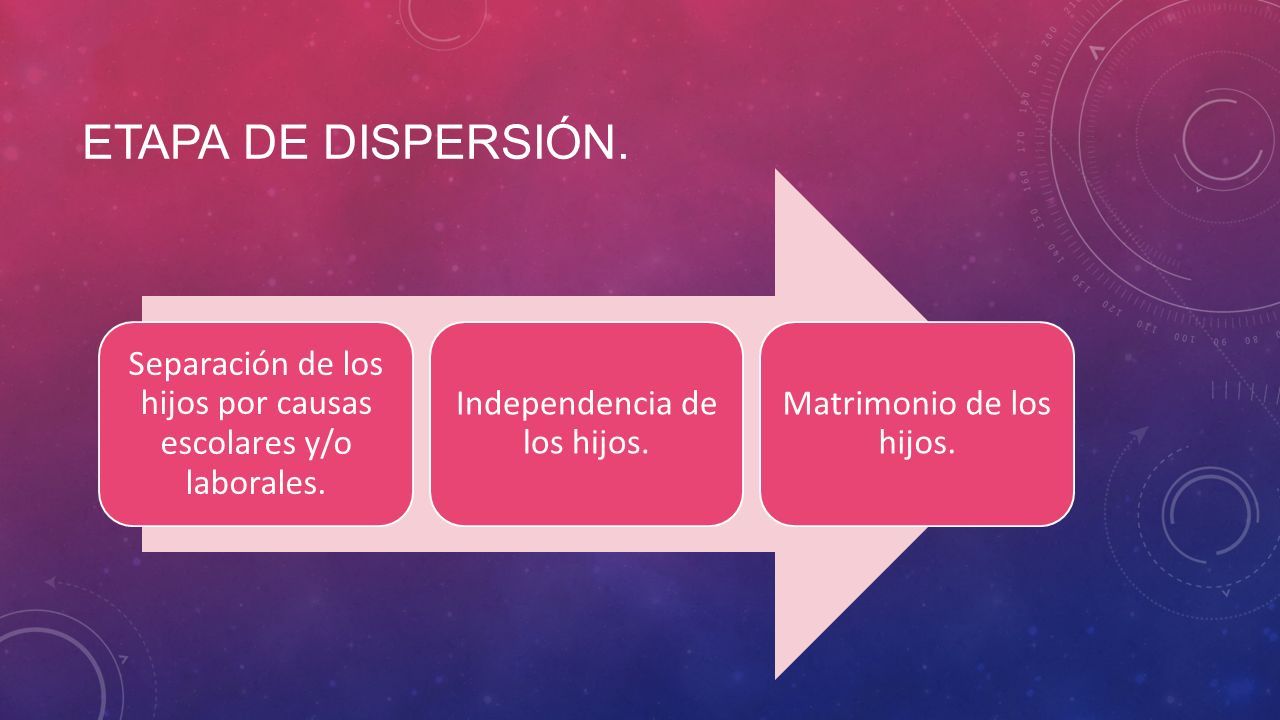 ETAPA DE DISPERSIÓN.

Separación de los hijos por causas escolares y/o laborales.

Independencia de los hijos.

Matrimonio de los hijos.